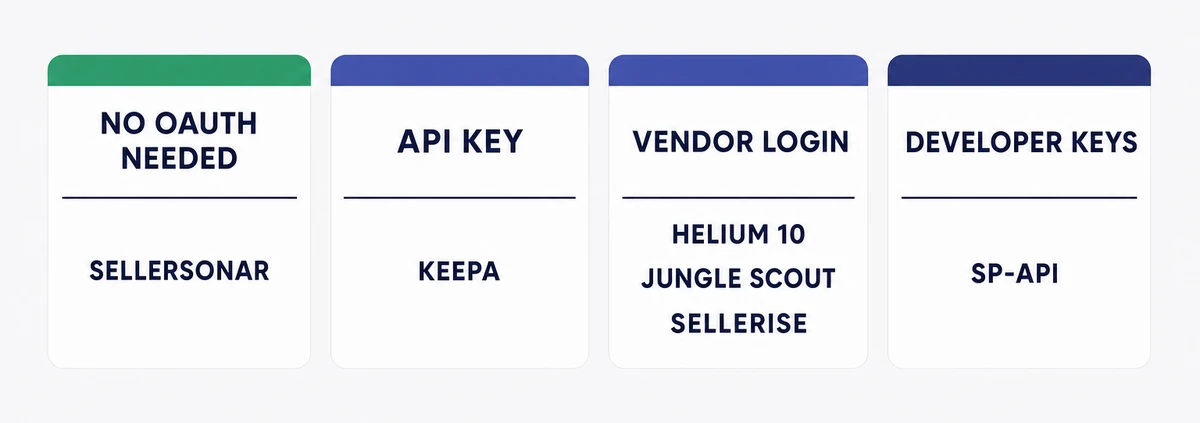 NO OAUTH NEEDED

SELLERSONAR

API KEY

KEEPA

VENDOR LOGIN

HELIUM 10
JUNGLE SCOUT
SELLERISE

DEVELOPER KEYS

SP-API